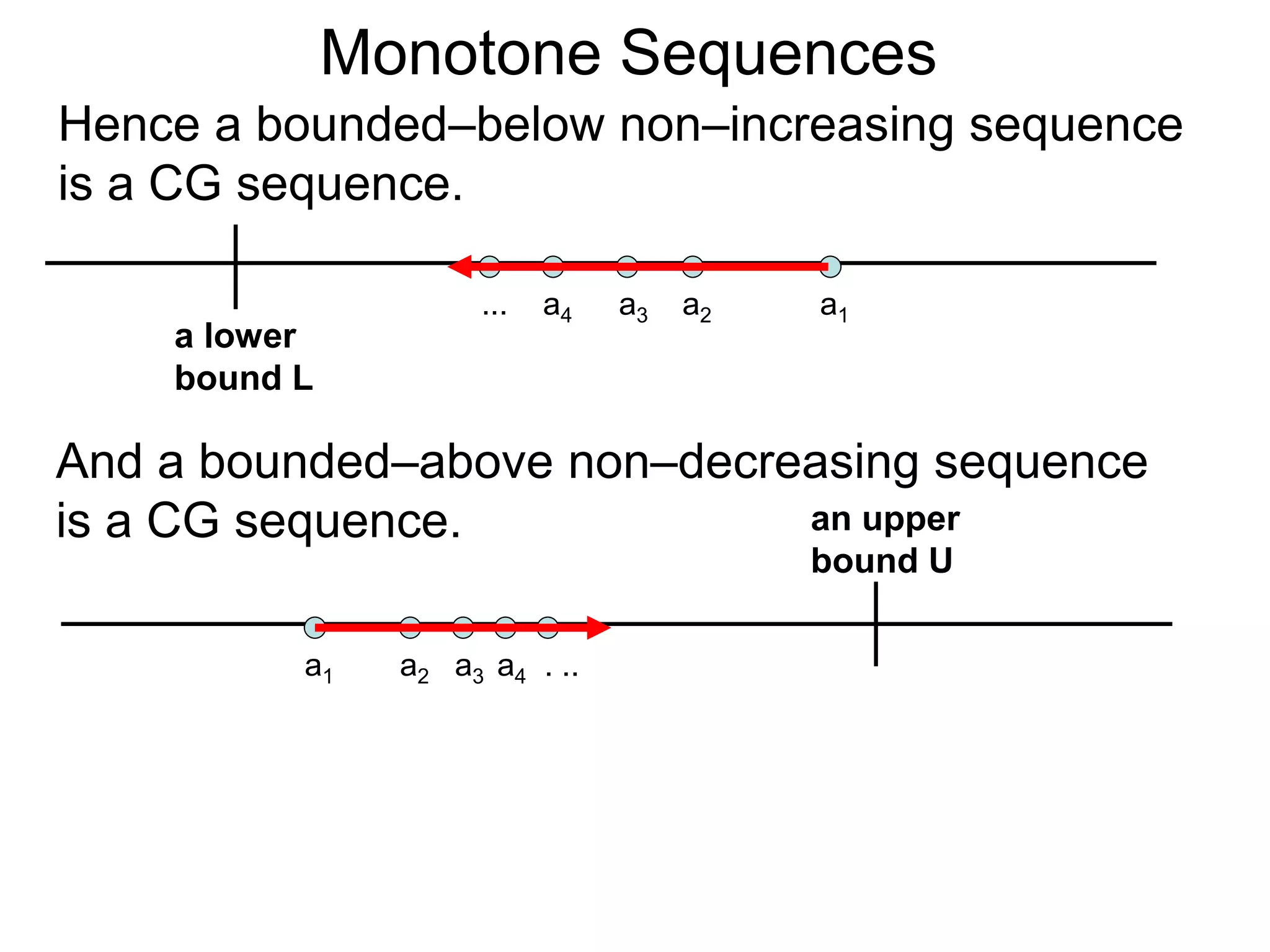 Monotone Sequences

Hence a bounded–below non–increasing sequence is a CG sequence.

... $a_4$ $a_3$ $a_2$ $a_1$

a lower bound L

And a bounded–above non–decreasing sequence is a CG sequence.

an upper bound U

$a_1$ $a_2$ $a_3$ $a_4$ . ..